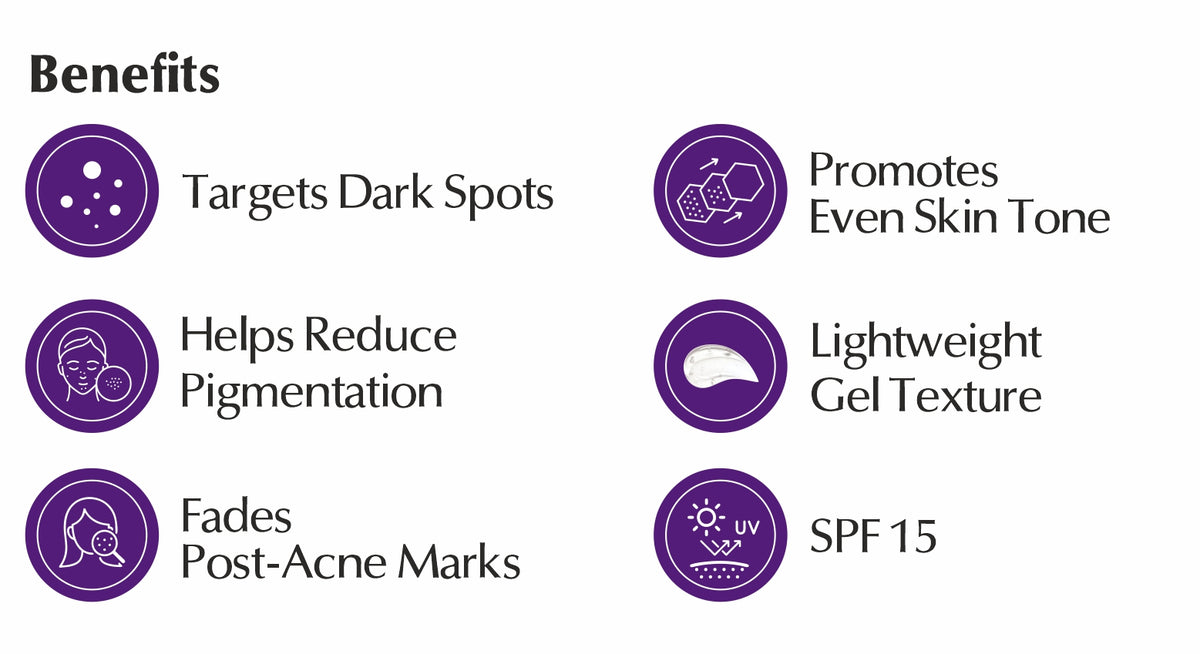 Benefits

Targets Dark Spots

Helps Reduce Pigmentation

Fades Post-Acne Marks

Promotes Even Skin Tone

Lightweight Gel Texture

UV

SPF 15